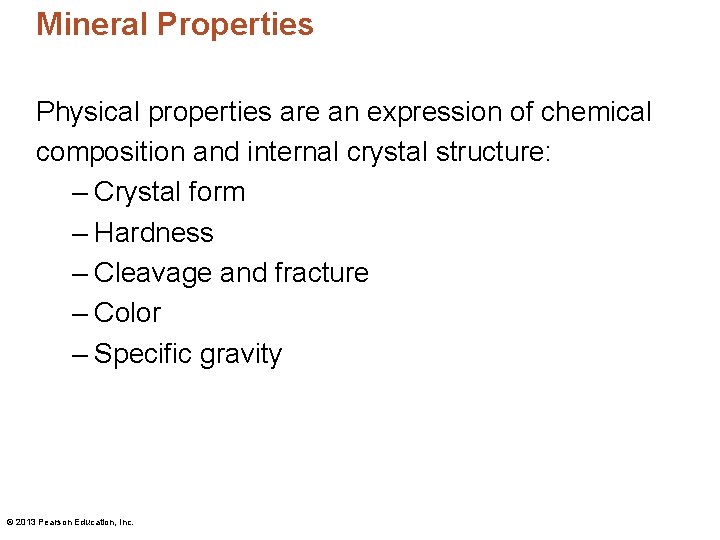 Mineral Properties

Physical properties are an expression of chemical composition and internal crystal structure:

– Crystal form
– Hardness
– Cleavage and fracture
– Color
– Specific gravity

© 2013 Pearson Education, Inc.